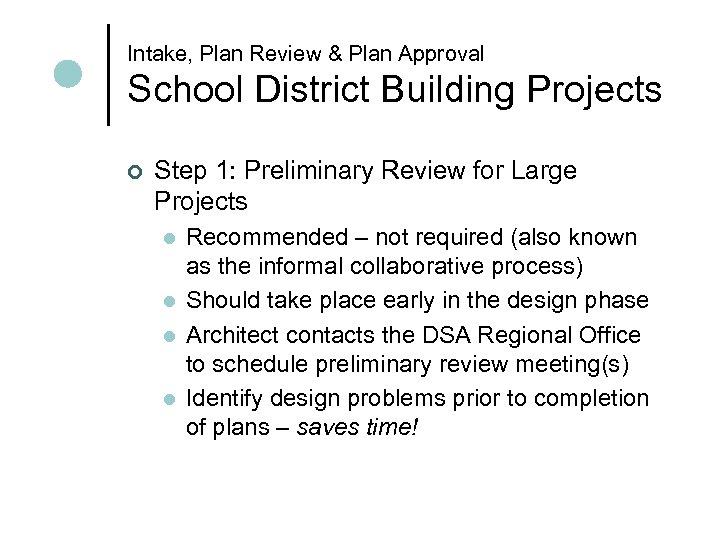 Intake, Plan Review & Plan Approval
School District Building Projects

Step 1: Preliminary Review for Large Projects

Recommended – not required (also known as the informal collaborative process)

Should take place early in the design phase

Architect contacts the DSA Regional Office to schedule preliminary review meeting(s)

Identify design problems prior to completion of plans – saves time!